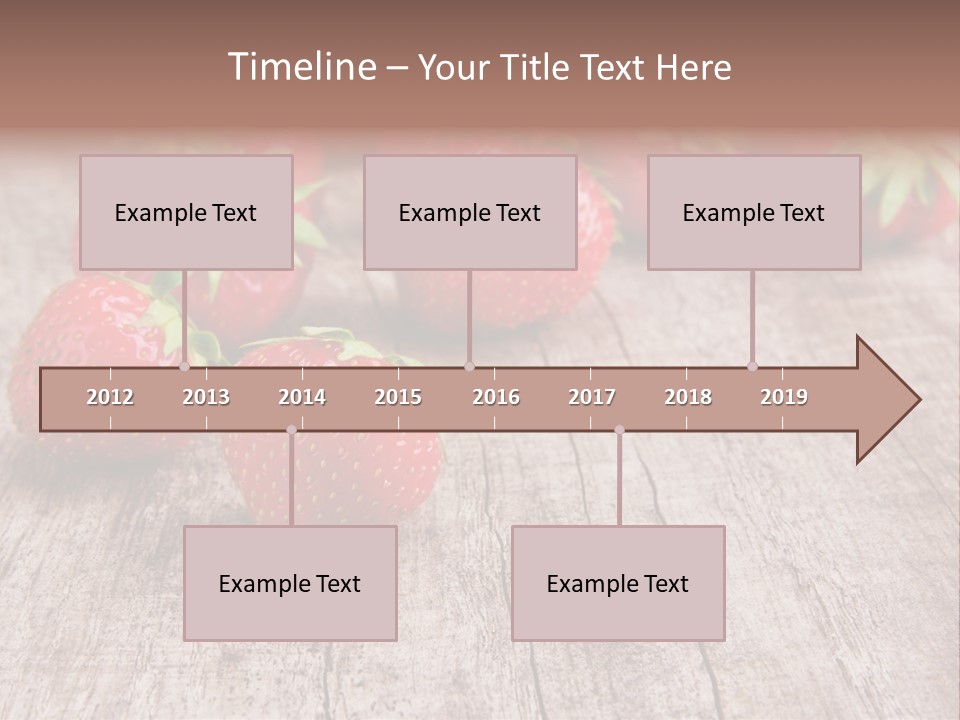 Timeline – Your Title Text Here

Example Text

Example Text

Example Text

2012 2013 2014 2015 2016 2017 2018 2019

Example Text

Example Text